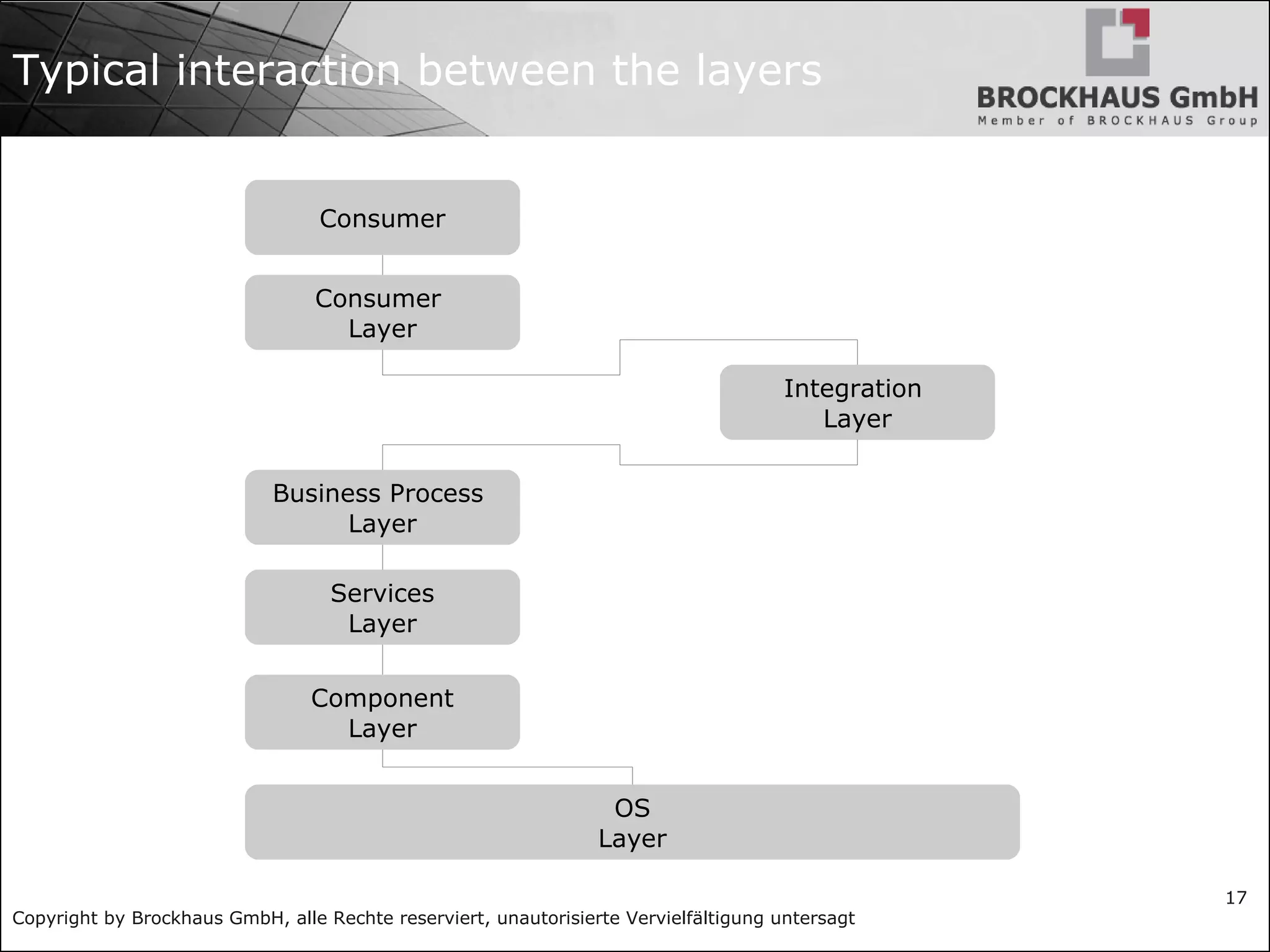 Typical interaction between the layers

BROCKHAUS GmbH
Member of BROCKHAUS Group

Consumer

Consumer Layer

Integration Layer

Business Process Layer

Services Layer

Component Layer

OS Layer

17

Copyright by Brockhaus GmbH, alle Rechte reserviert, unautorisierte Vervielfältigung untersagt